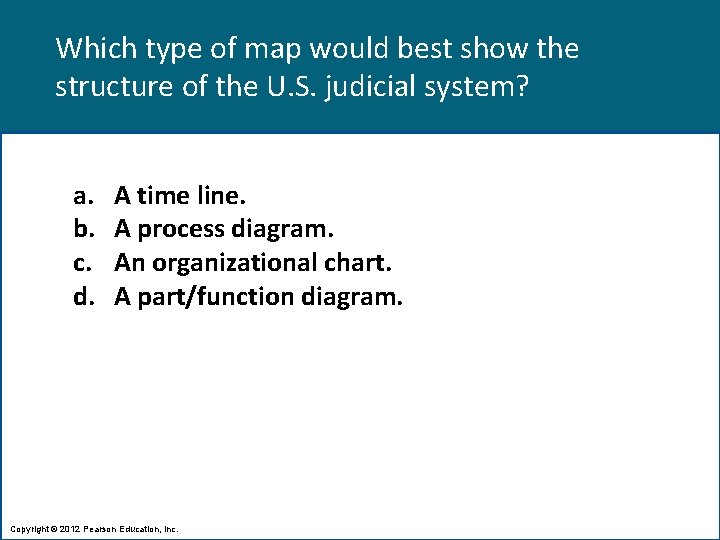 Which type of map would best show the structure of the U.S. judicial system?

a. A time line.
b. A process diagram.
c. An organizational chart.
d. A part/function diagram.

Copyright © 2012 Pearson Education, Inc.